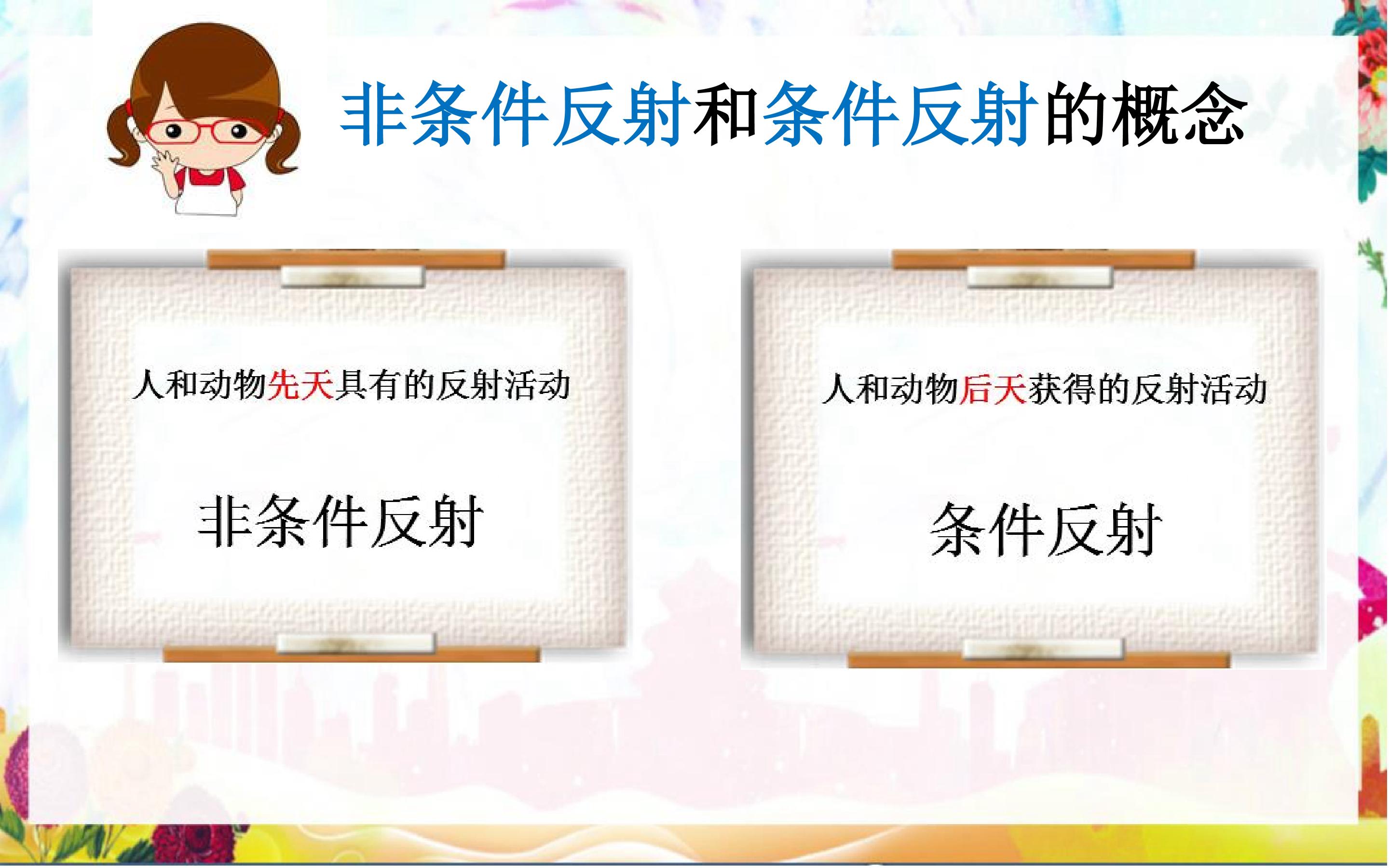 非条件反射和条件反射的概念

人和动物先天具有的反射活动

非条件反射

人和动物后天获得的反射活动

条件反射